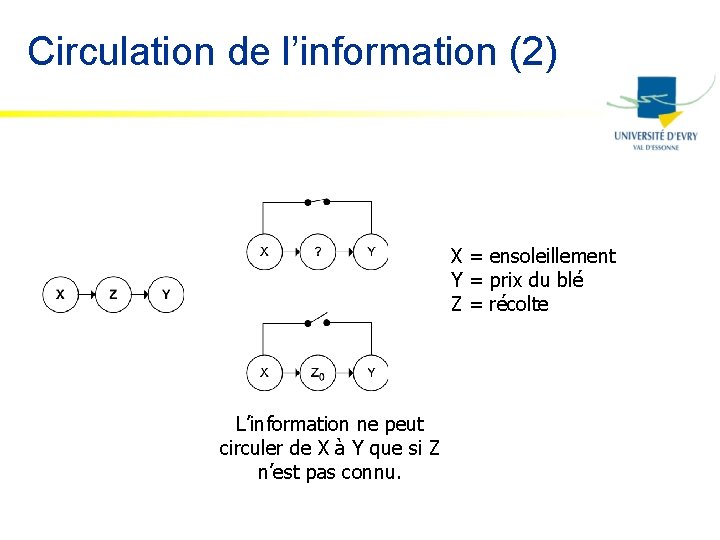 Circulation de l'information (2)

UNIVERSITÉ D'EVRY
VAL D'ESSONNE

X Z Y

X ? Y

X $Z_0$ Y

X = ensoleillement
Y = prix du blé
Z = récolte

L'information ne peut circuler de X à Y que si Z n'est pas connu.